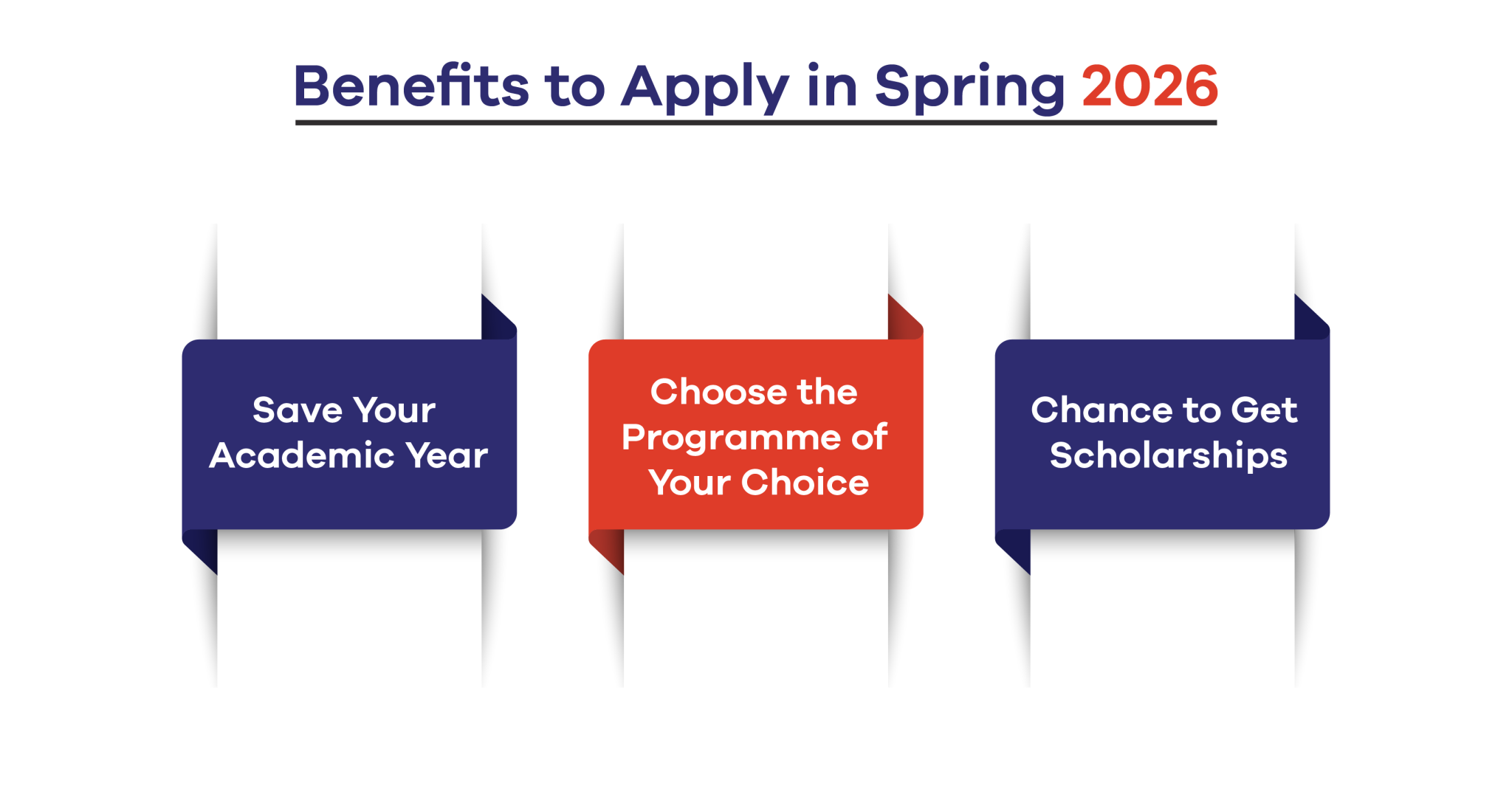 Benefits to Apply in Spring 2026

Save Your Academic Year

Choose the Programme of Your Choice

Chance to Get Scholarships